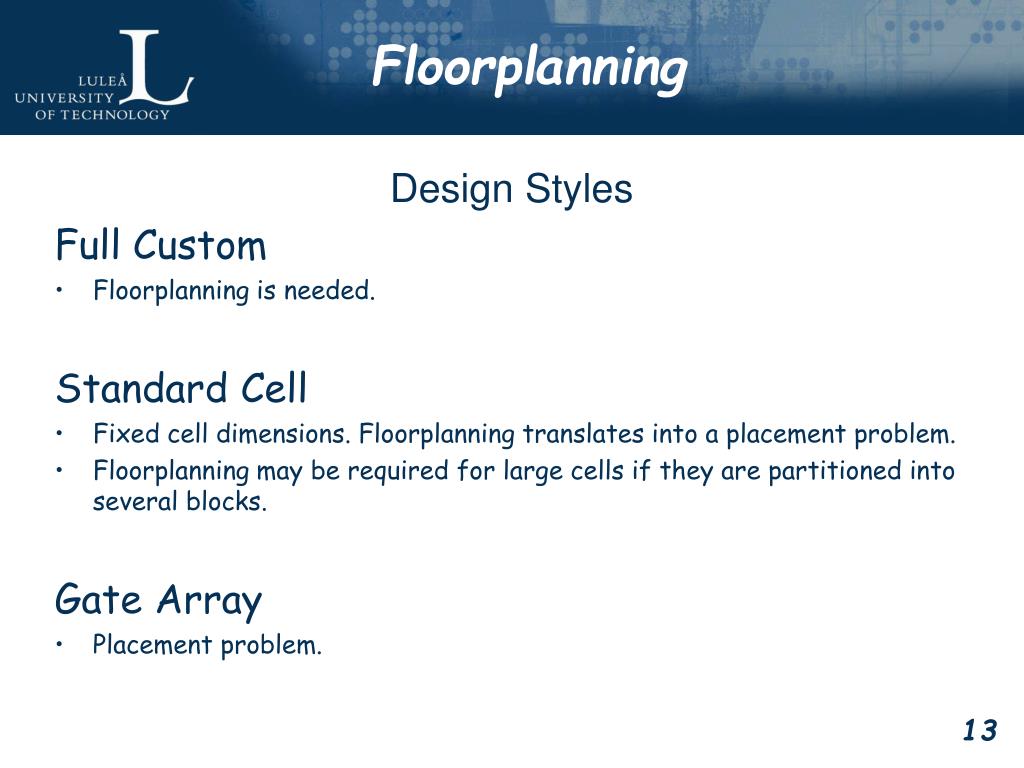 LULEÅ UNIVERSITY OF TECHNOLOGY L

Floorplanning

Design Styles

Full Custom
• Floorplanning is needed.

Standard Cell
• Fixed cell dimensions. Floorplanning translates into a placement problem.
• Floorplanning may be required for large cells if they are partitioned into several blocks.

Gate Array
• Placement problem.

13